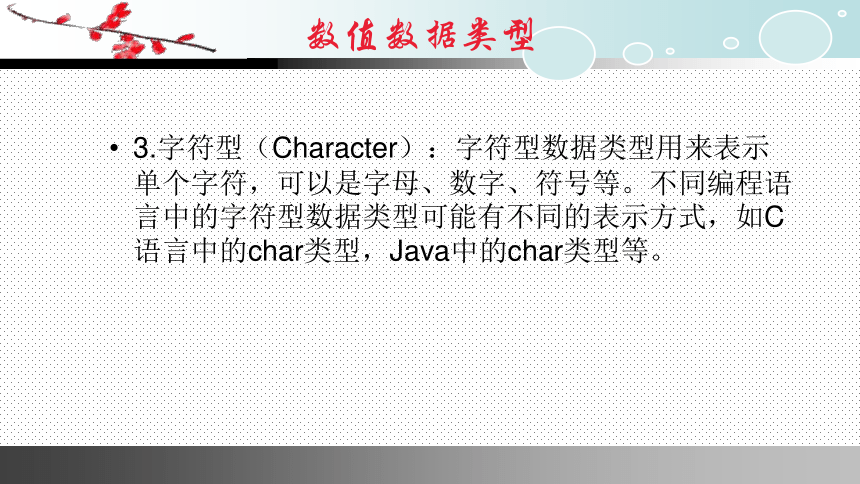 数值数据类型

• 3.字符型（Character）：字符型数据类型用来表示单个字符，可以是字母、数字、符号等。不同编程语言中的字符型数据类型可能有不同的表示方式，如C语言中的char类型，Java中的char类型等。